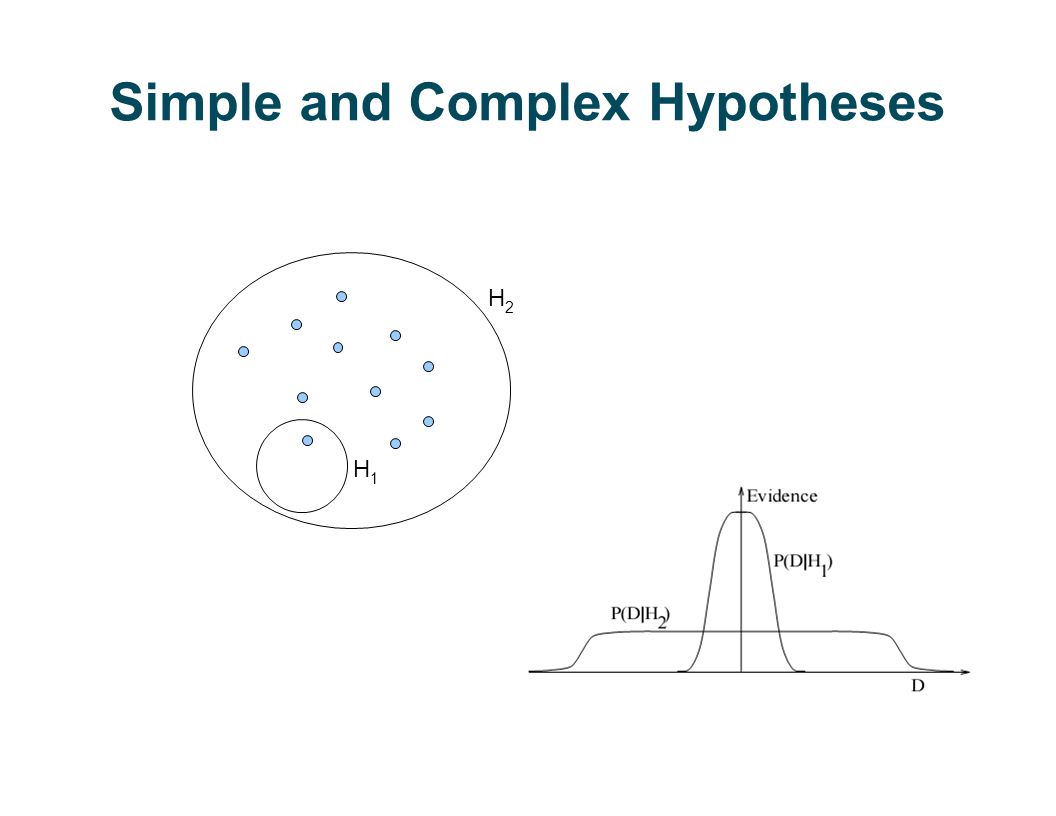 Simple and Complex Hypotheses

$H_2$

$H_1$

Evidence

$P(D|H_1)$

$P(D|H_2)$

D